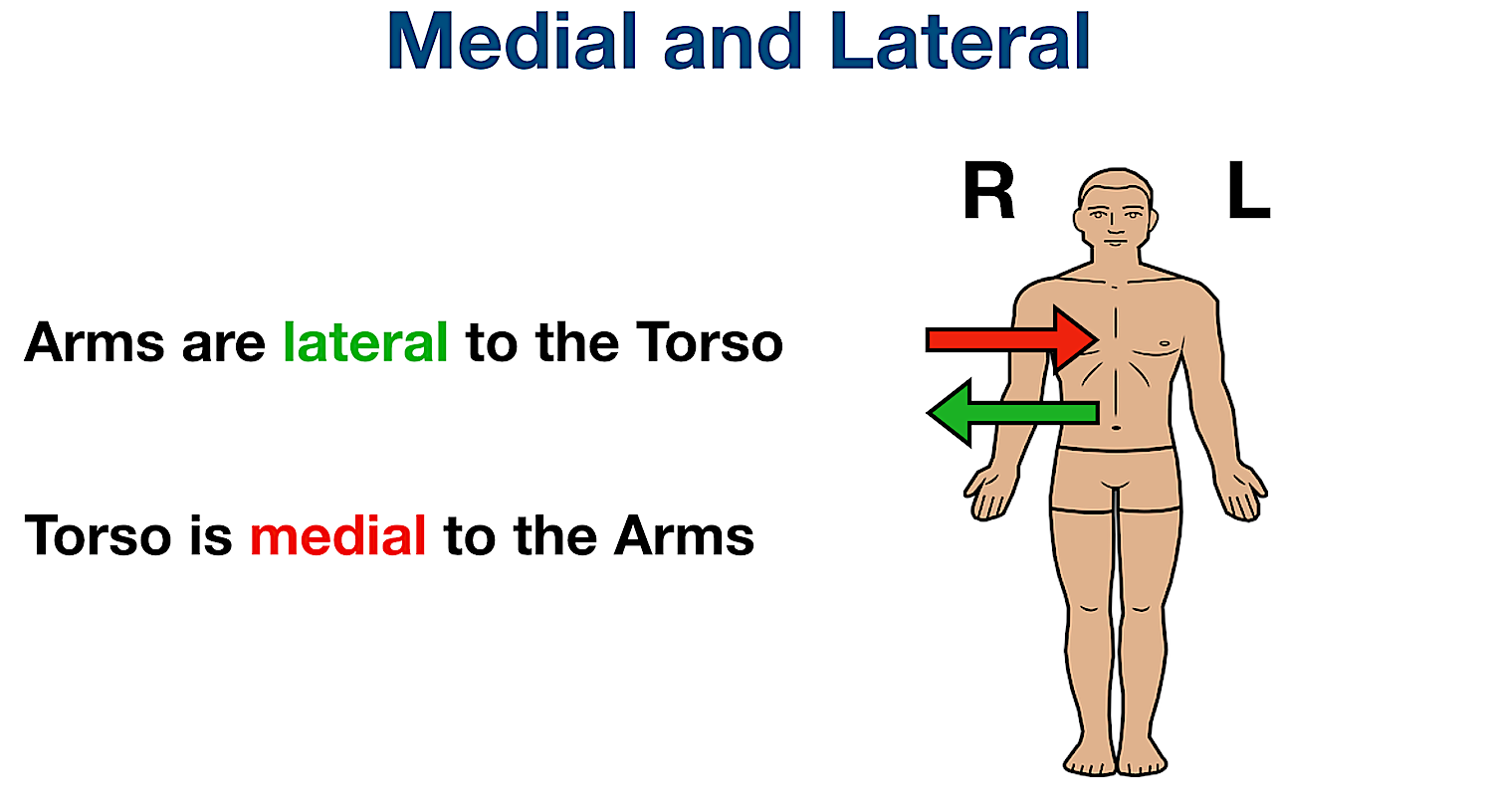 Medial and Lateral

R

L

Arms are lateral to the Torso

Torso is medial to the Arms